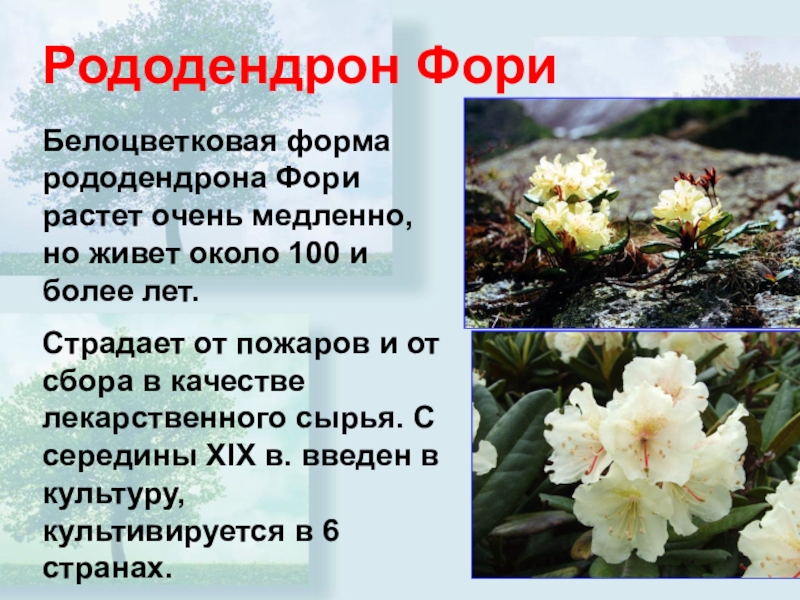 Рододендрон Фори

Белоцветковая форма рододендрона Фори растет очень медленно, но живет около 100 и более лет.

Страдает от пожаров и от сбора в качестве лекарственного сырья. С середины XIX в. введен в культуру, культивируется в 6 странах.